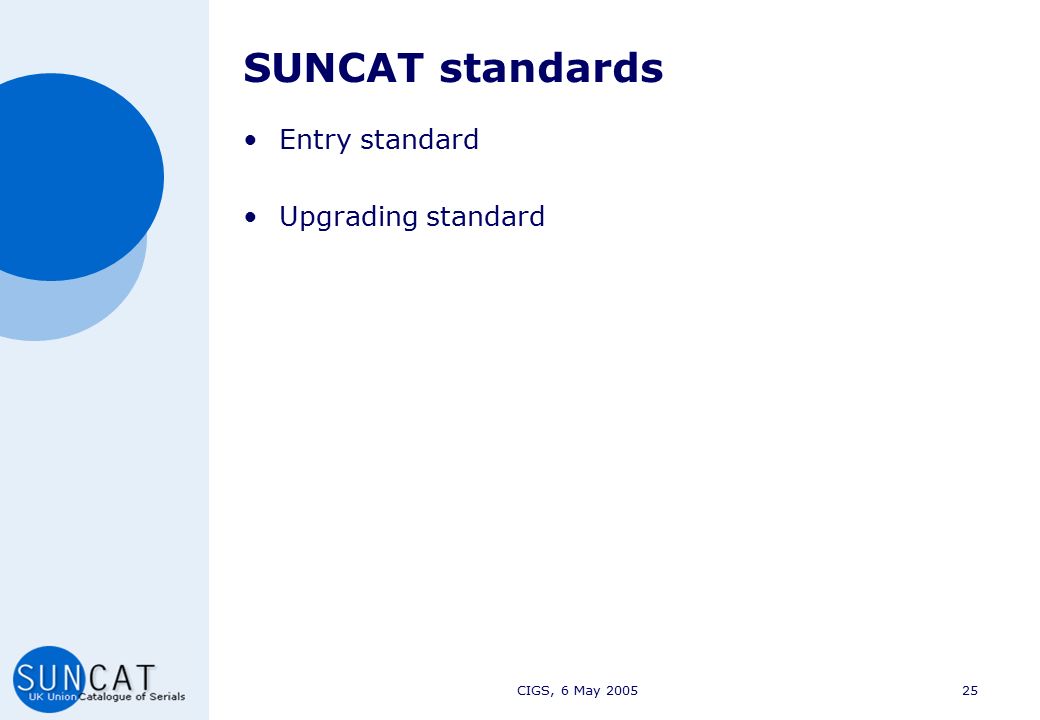 SUNCAT standards

• Entry standard

• Upgrading standard

SUNCAT
UK Union Catalogue of Serials

CIGS, 6 May 2005

25